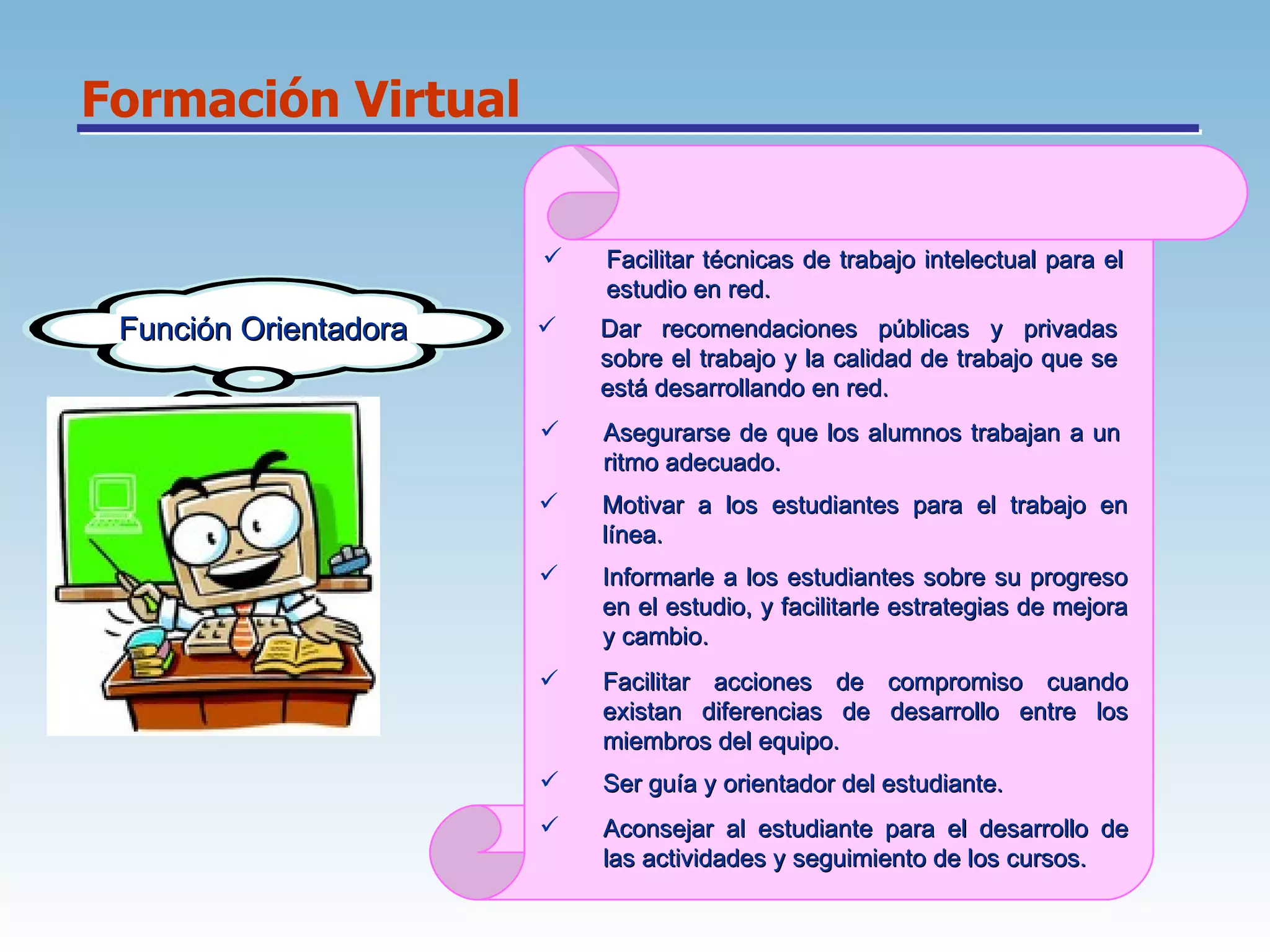 Formación Virtual

Función Orientadora

✓ Facilitar técnicas de trabajo intelectual para el estudio en red.

✓ Dar recomendaciones públicas y privadas sobre el trabajo y la calidad de trabajo que se está desarrollando en red.

✓ Asegurarse de que los alumnos trabajan a un ritmo adecuado.

✓ Motivar a los estudiantes para el trabajo en línea.

✓ Informarle a los estudiantes sobre su progreso en el estudio, y facilitarle estrategias de mejora y cambio.

✓ Facilitar acciones de compromiso cuando existan diferencias de desarrollo entre los miembros del equipo.

✓ Ser guía y orientador del estudiante.

✓ Aconsejar al estudiante para el desarrollo de las actividades y seguimiento de los cursos.